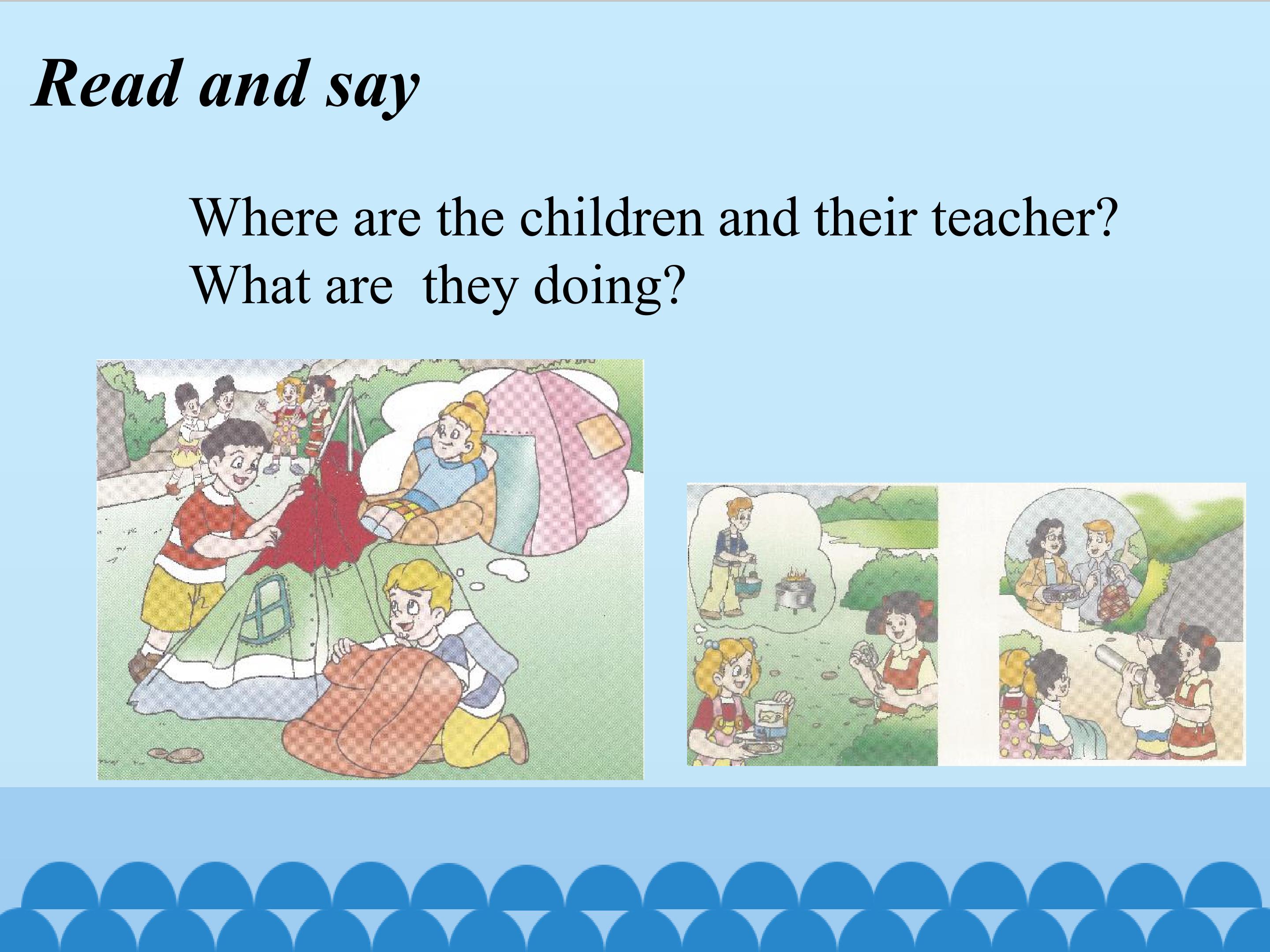 Read and say

Where are the children and their teacher?
What are they doing?